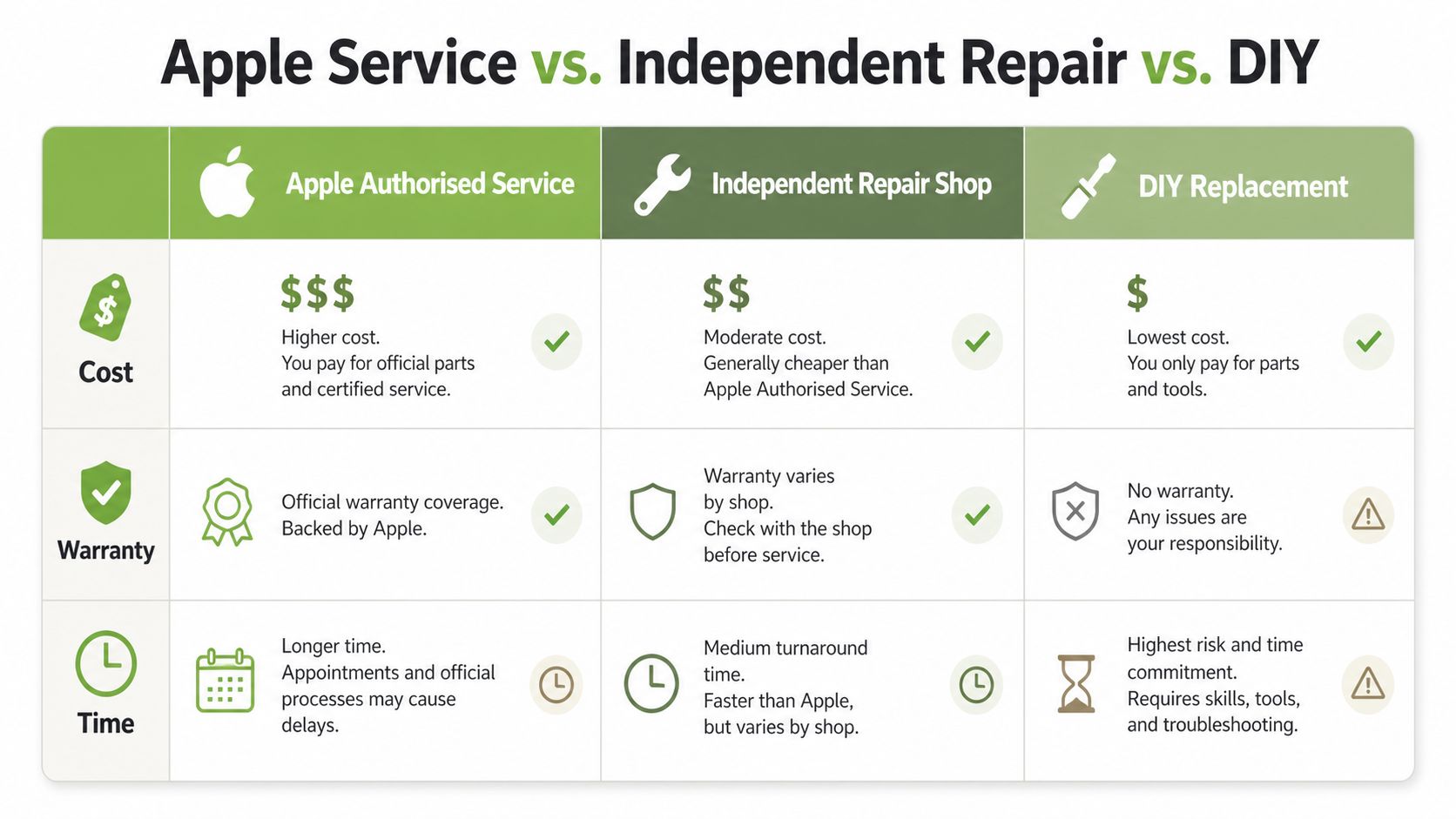 Apple Service vs. Independent Repair vs. DIY

| | Apple Authorised Service | Independent Repair Shop | DIY Replacement |
|---|---|---|---|
| Cost | \$\$\$ Higher cost. You pay for official parts and certified service. | \$\$ Moderate cost. Generally cheaper than Apple Authorised Service. | \$ Lowest cost. You only pay for parts and tools. |
| Warranty | Official warranty coverage. Backed by Apple. | Warranty varies by shop. Check with the shop before service. | No warranty. Any issues are your responsibility. |
| Time | Longer time. Appointments and official processes may cause delays. | Medium turnaround time. Faster than Apple, but varies by shop. | Highest risk and time commitment. Requires skills, tools, and troubleshooting. |